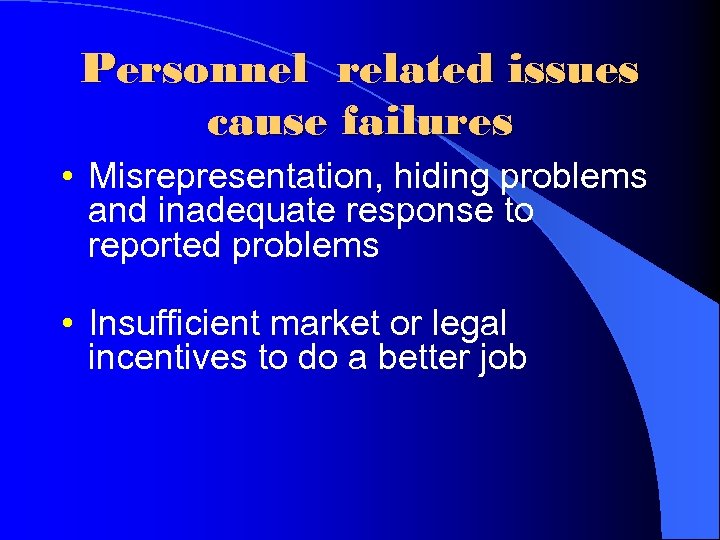 Personnel related issues cause failures

• Misrepresentation, hiding problems and inadequate response to reported problems

• Insufficient market or legal incentives to do a better job